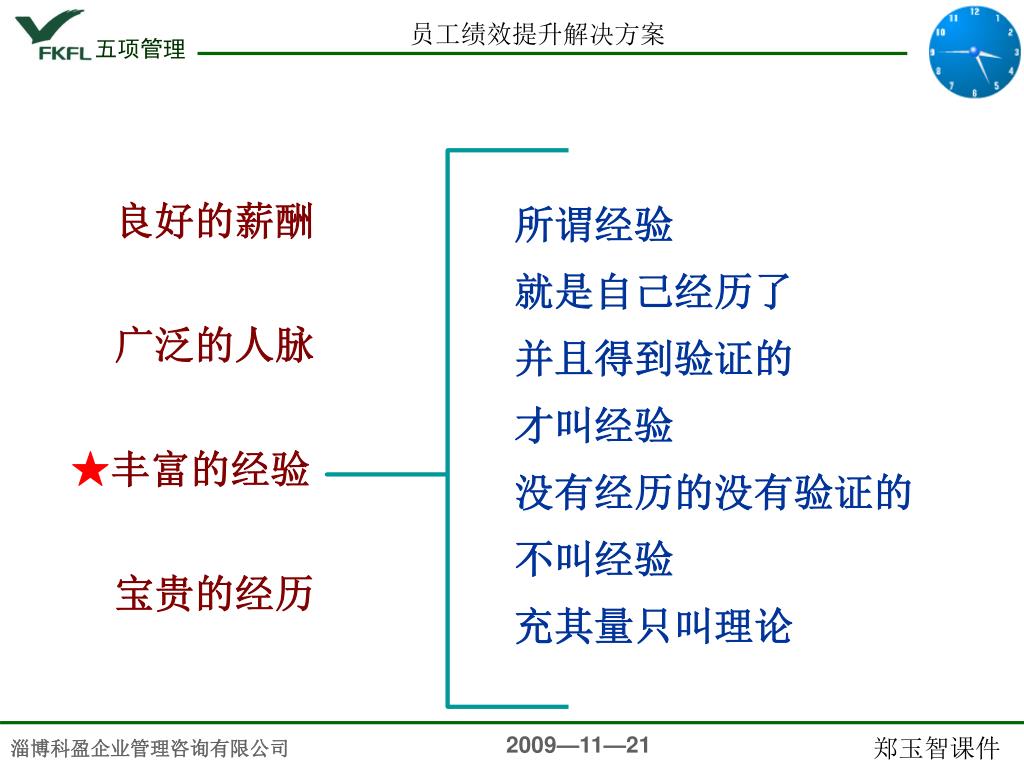 FKFL 五项管理

员工绩效提升解决方案

良好的薪酬

广泛的人脉

★丰富的经验

宝贵的经历

所谓经验
就是自己经历了
并且得到验证的
才叫经验
没有经历的没有验证的
不叫经验
充其量只叫理论

淄博科盈企业管理咨询有限公司

2009—11—21

郑玉智课件